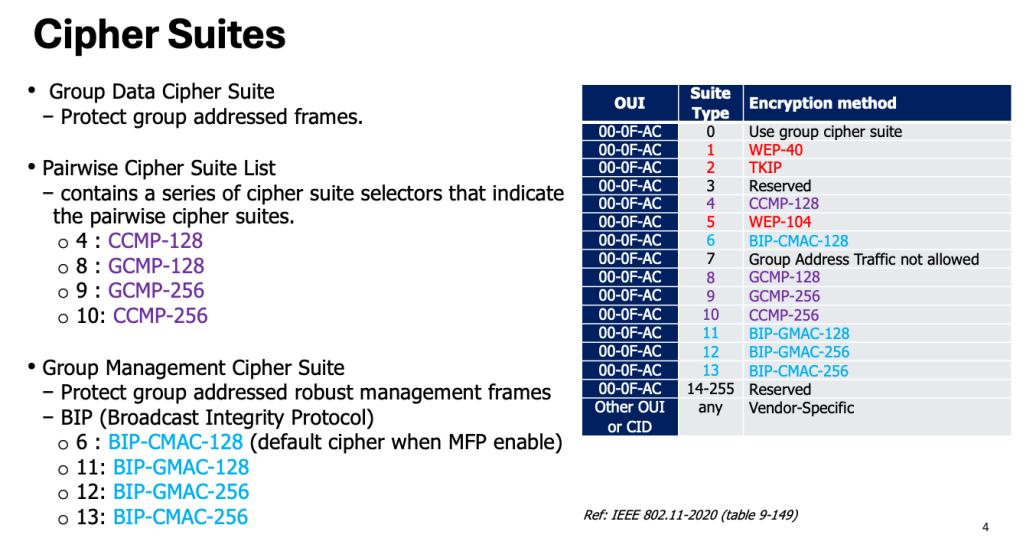 Cipher Suites

• Group Data Cipher Suite
− Protect group addressed frames.

• Pairwise Cipher Suite List
− contains a series of cipher suite selectors that indicate the pairwise cipher suites.
o 4 : CCMP-128
o 8 : GCMP-128
o 9 : GCMP-256
o 10: CCMP-256

• Group Management Cipher Suite
− Protect group addressed robust management frames
− BIP (Broadcast Integrity Protocol)
o 6 : BIP-CMAC-128 (default cipher when MFP enable)
o 11: BIP-GMAC-128
o 12: BIP-GMAC-256
o 13: BIP-CMAC-256

| OUI | Suite Type | Encryption method |
|---|---|---|
| 00-0F-AC | 0 | Use group cipher suite |
| 00-0F-AC | 1 | WEP-40 |
| 00-0F-AC | 2 | TKIP |
| 00-0F-AC | 3 | Reserved |
| 00-0F-AC | 4 | CCMP-128 |
| 00-0F-AC | 5 | WEP-104 |
| 00-0F-AC | 6 | BIP-CMAC-128 |
| 00-0F-AC | 7 | Group Address Traffic not allowed |
| 00-0F-AC | 8 | GCMP-128 |
| 00-0F-AC | 9 | GCMP-256 |
| 00-0F-AC | 10 | CCMP-256 |
| 00-0F-AC | 11 | BIP-GMAC-128 |
| 00-0F-AC | 12 | BIP-GMAC-256 |
| 00-0F-AC | 13 | BIP-CMAC-256 |
| 00-0F-AC | 14-255 | Reserved |
| Other OUI or CID | any | Vendor-Specific |

Ref: IEEE 802.11-2020 (table 9-149)

4